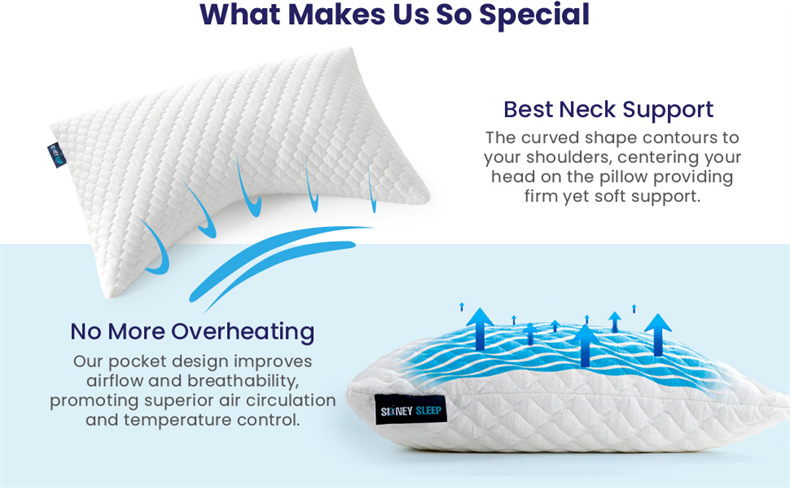 What Makes Us So Special

Best Neck Support

The curved shape contours to your shoulders, centering your head on the pillow providing firm yet soft support.

No More Overheating

Our pocket design improves airflow and breathability, promoting superior air circulation and temperature control.

SIDNEY SLEEP